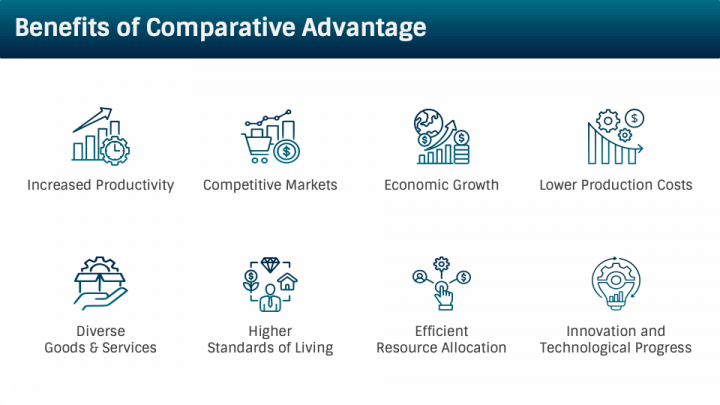 Benefits of Comparative Advantage

Increased Productivity

Competitive Markets

Economic Growth

Lower Production Costs

Diverse Goods & Services

Higher Standards of Living

Efficient Resource Allocation

Innovation and Technological Progress